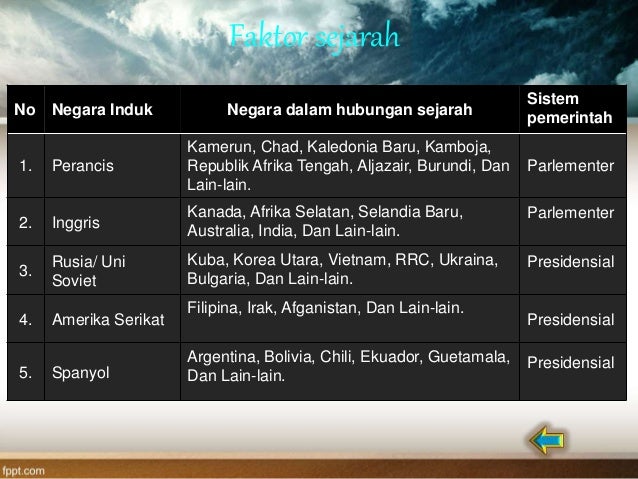 Faktor sejarah

| No | Negara Induk | Negara dalam hubungan sejarah | Sistem pemerintah |
|---|---|---|---|
| 1. | Perancis | Kamerun, Chad, Kaledonia Baru, Kamboja, Republik Afrika Tengah, Aljazair, Burundi, Dan Lain-lain. | Parlementer |
| 2. | Inggris | Kanada, Afrika Selatan, Selandia Baru, Australia, India, Dan Lain-lain. | Parlementer |
| 3. | Rusia/ Uni Soviet | Kuba, Korea Utara, Vietnam, RRC, Ukraina, Bulgaria, Dan Lain-lain. | Presidensial |
| 4. | Amerika Serikat | Filipina, Irak, Afganistan, Dan Lain-lain. | Presidensial |
| 5. | Spanyol | Argentina, Bolivia, Chili, Ekuador, Guetamala, Dan Lain-lain. | Presidensial |

fppt.com